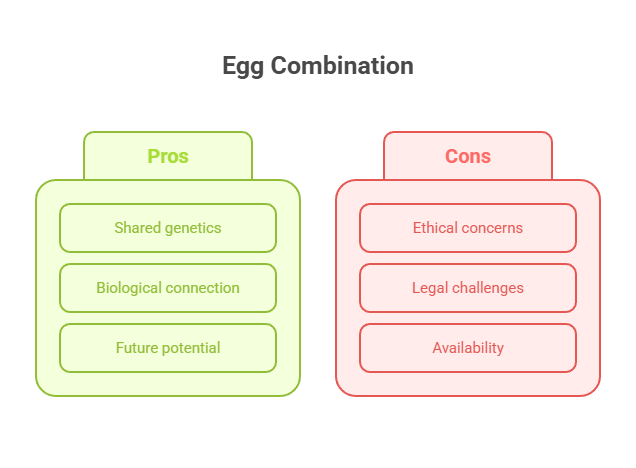 Egg Combination

Pros

Shared genetics

Biological connection

Future potential

Cons

Ethical concerns

Legal challenges

Availability